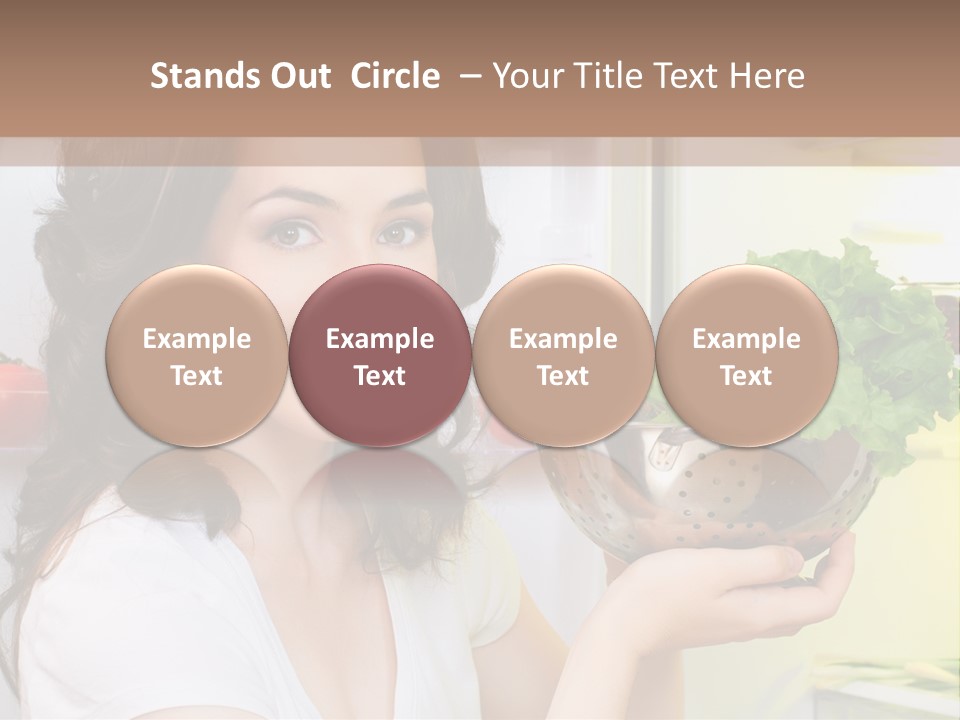 Stands Out Circle – Your Title Text Here

Example Text

Example Text

Example Text

Example Text